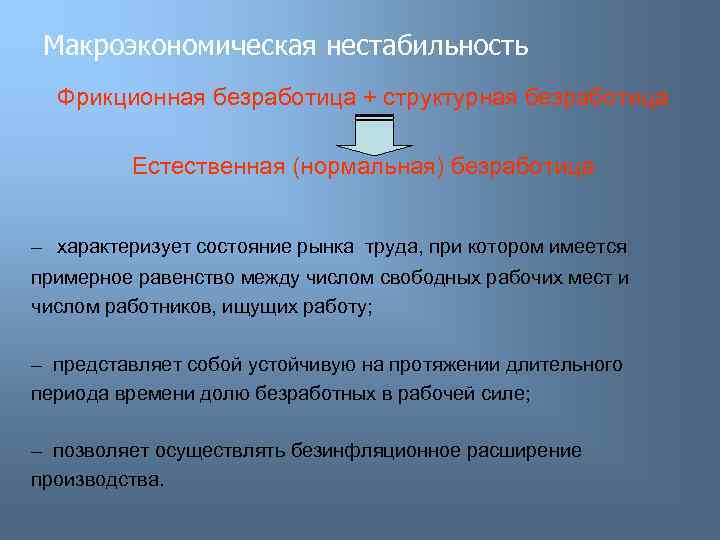 Макроэкономическая нестабильность

Фрикционная безработица + структурная безработица

Естественная (нормальная) безработица

– характеризует состояние рынка труда, при котором имеется примерное равенство между числом свободных рабочих мест и числом работников, ищущих работу;

– представляет собой устойчивую на протяжении длительного периода времени долю безработных в рабочей силе;

– позволяет осуществлять безинфляционное расширение производства.